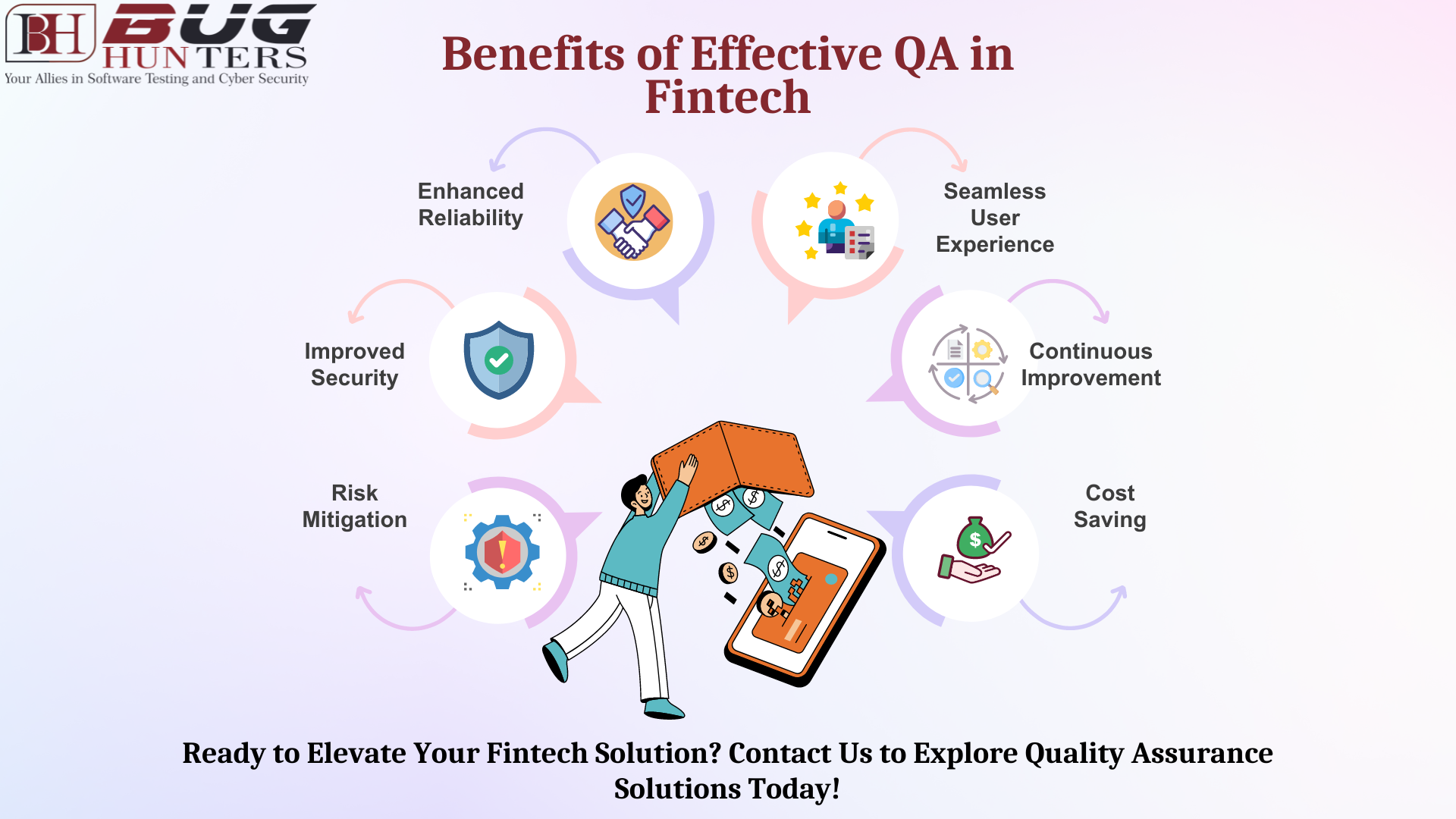 BH BUG HUNTERS
Your Allies in Software Testing and Cyber Security

Benefits of Effective QA in Fintech

Enhanced Reliability

Seamless User Experience

Improved Security

Continuous Improvement

Risk Mitigation

Cost Saving

Ready to Elevate Your Fintech Solution? Contact Us to Explore Quality Assurance Solutions Today!